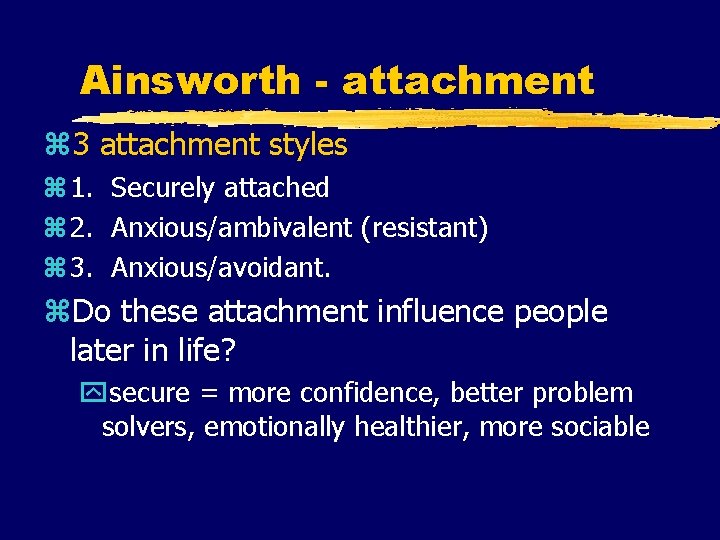 Ainsworth - attachment

3 attachment styles

1. Securely attached

2. Anxious/ambivalent (resistant)

3. Anxious/avoidant.

Do these attachment influence people later in life?

secure = more confidence, better problem solvers, emotionally healthier, more sociable